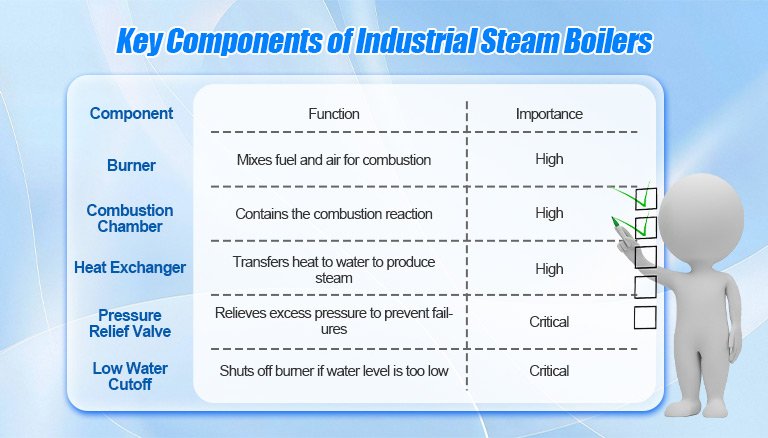 Key Components of Industrial Steam Boilers

| Component | Function | Importance |
|---|---|---|
| Burner | Mixes fuel and air for combustion | High |
| Combustion Chamber | Contains the combustion reaction | High |
| Heat Exchanger | Transfers heat to water to produce steam | High |
| Pressure Relief Valve | Relieves excess pressure to prevent failures | Critical |
| Low Water Cutoff | Shuts off burner if water level is too low | Critical |